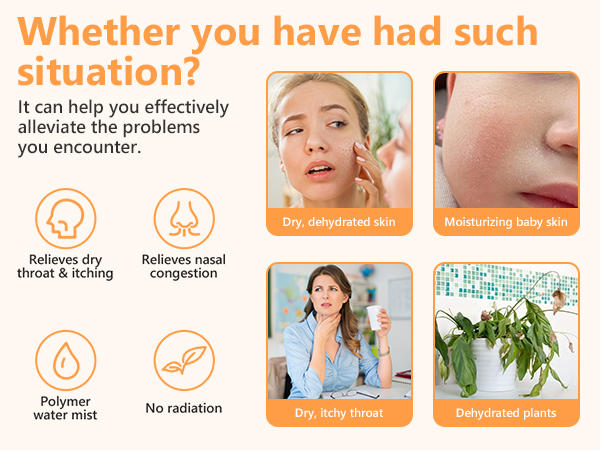 Whether you have had such situation?

It can help you effectively alleviate the problems you encounter.

Relieves dry throat & itching

Relieves nasal congestion

Polymer water mist

No radiation

Dry, dehydrated skin

Moisturizing baby skin

Dry, itchy throat

Dehydrated plants